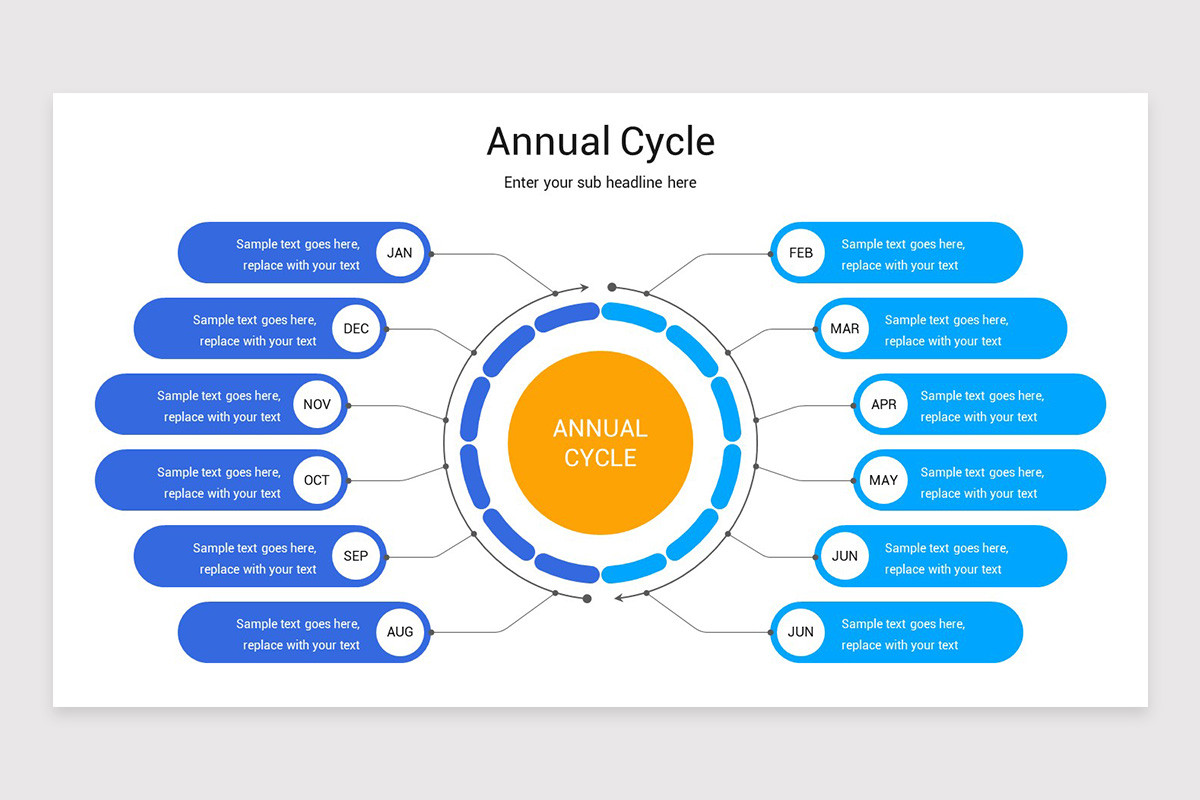 Annual Cycle

Enter your sub headline here

Sample text goes here, replace with your text JAN

Sample text goes here, replace with your text DEC

Sample text goes here, replace with your text NOV

Sample text goes here, replace with your text OCT

Sample text goes here, replace with your text SEP

Sample text goes here, replace with your text AUG

ANNUAL CYCLE

FEB Sample text goes here, replace with your text

MAR Sample text goes here, replace with your text

APR Sample text goes here, replace with your text

MAY Sample text goes here, replace with your text

JUN Sample text goes here, replace with your text

JUN Sample text goes here, replace with your text